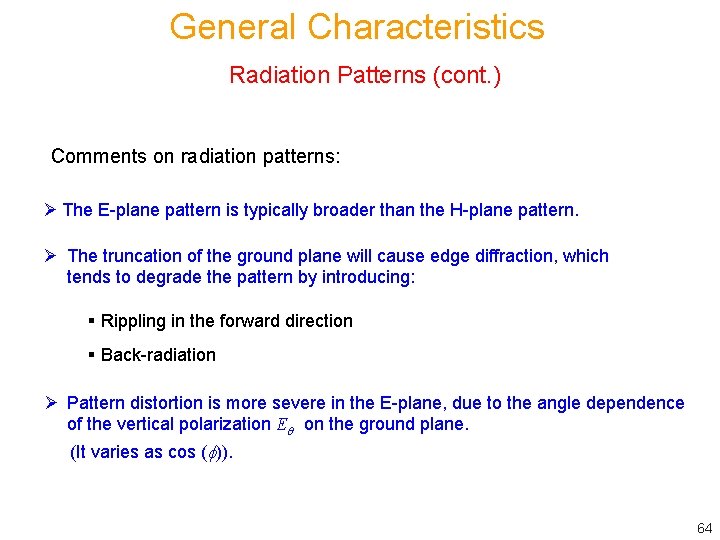 General Characteristics

Radiation Patterns (cont.)

Comments on radiation patterns:

➢ The E-plane pattern is typically broader than the H-plane pattern.

➢ The truncation of the ground plane will cause edge diffraction, which tends to degrade the pattern by introducing:

▪ Rippling in the forward direction

▪ Back-radiation

➢ Pattern distortion is more severe in the E-plane, due to the angle dependence of the vertical polarization $E_\theta$ on the ground plane.

(It varies as cos ($\phi$)).

64